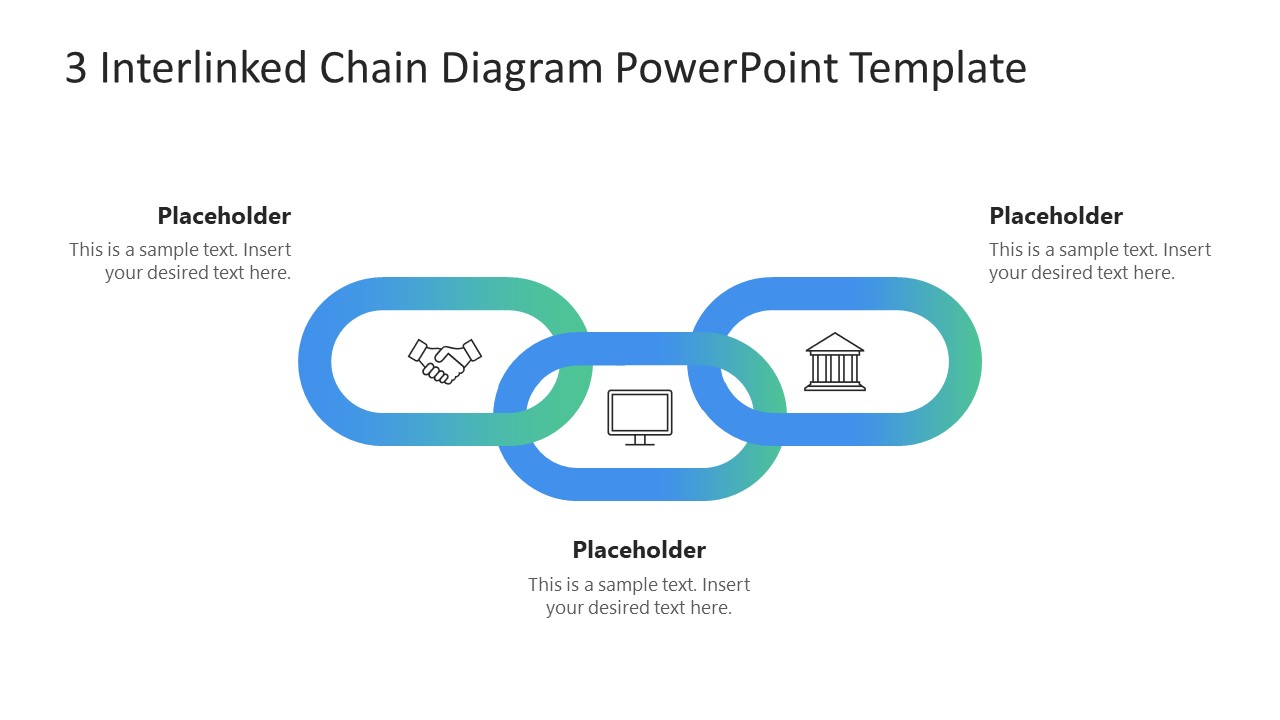 3 Interlinked Chain Diagram PowerPoint Template

Placeholder
This is a sample text. Insert your desired text here.

Placeholder
This is a sample text. Insert your desired text here.

Placeholder
This is a sample text. Insert your desired text here.